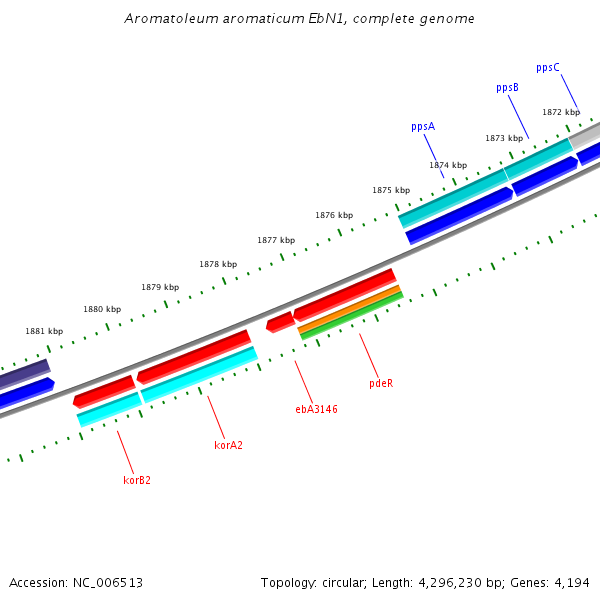 Aromatoleum aromaticum EbN1, complete genome

ppsC
ppsB
ppsA
1872 kbp
1873 kbp
1874 kbp
1875 kbp
1876 kbp
1877 kbp
1878 kbp
1879 kbp
1880 kbp
1881 kbp

pdeR
ebA3146
korA2
korB2

Accession: NC_006513
Topology: circular; Length: 4,296,230 bp; Genes: 4,194